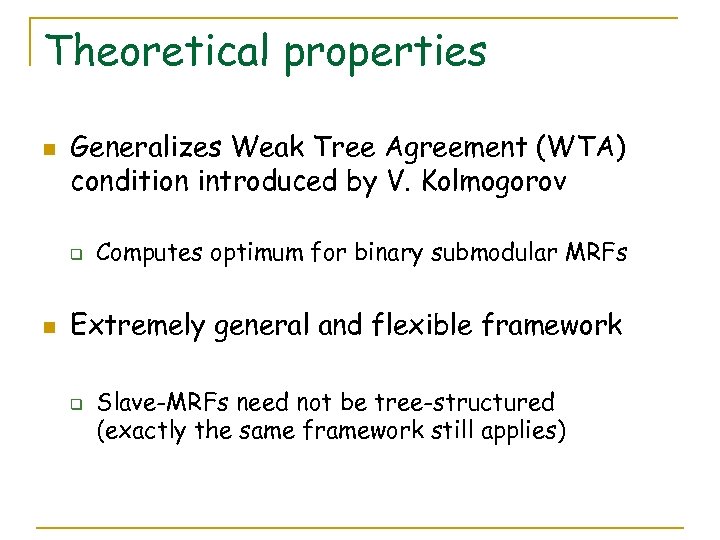 Theoretical properties

Generalizes Weak Tree Agreement (WTA) condition introduced by V. Kolmogorov

Computes optimum for binary submodular MRFs

Extremely general and flexible framework

Slave-MRFs need not be tree-structured (exactly the same framework still applies)